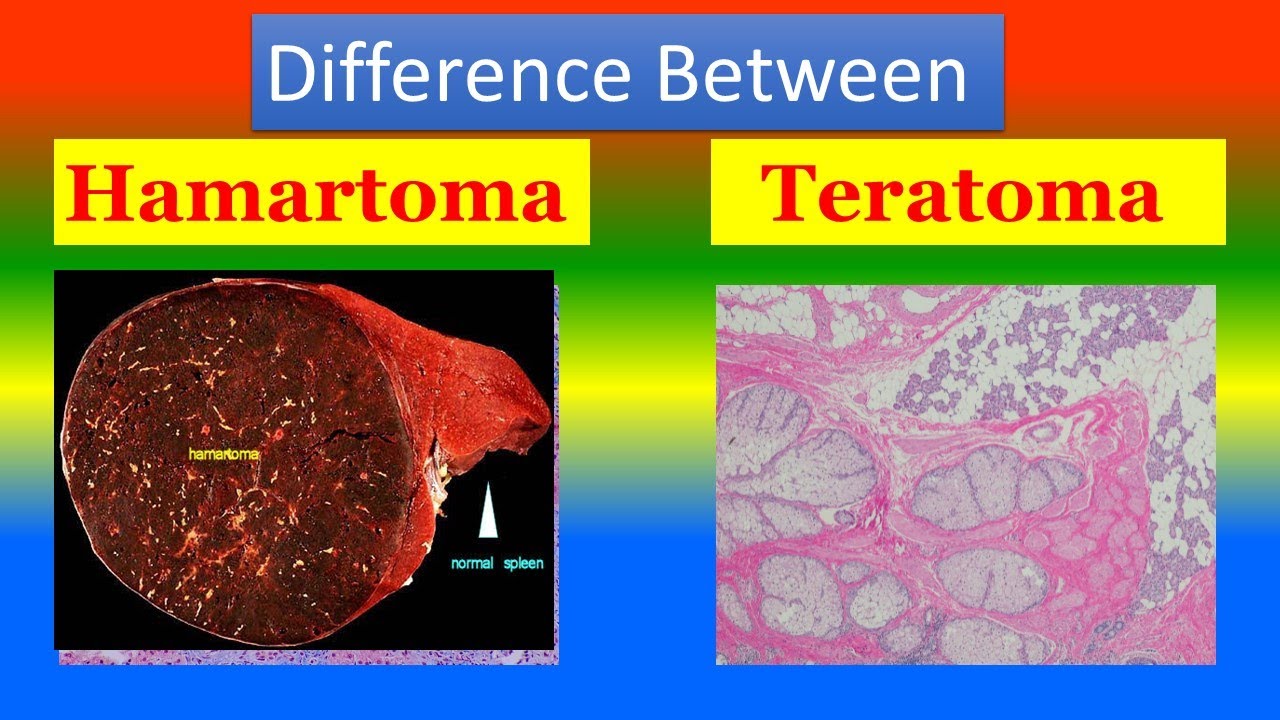 Difference Between

Hamartoma

Teratoma

hamartoma

normal spleen